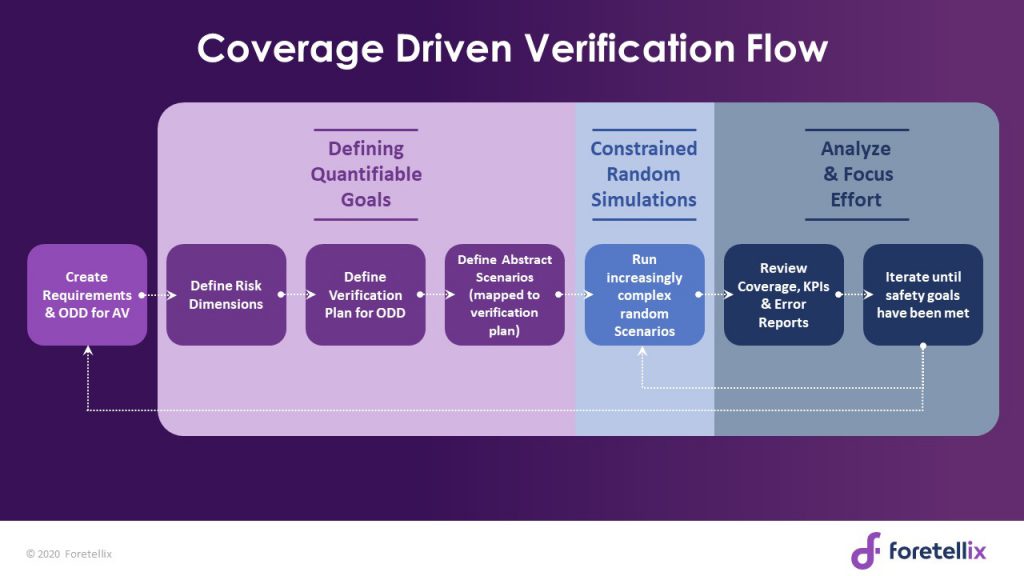 Coverage Driven Verification Flow

Defining Quantifiable Goals

Constrained Random Simulations

Analyze & Focus Effort

Create Requirements & ODD for AV

Define Risk Dimensions

Define Verification Plan for ODD

Define Abstract Scenarios (mapped to verification plan)

Run increasingly complex random Scenarios

Review Coverage, KPIs & Error Reports

Iterate until safety goals have been met

© 2020 Foretellix

foretellix